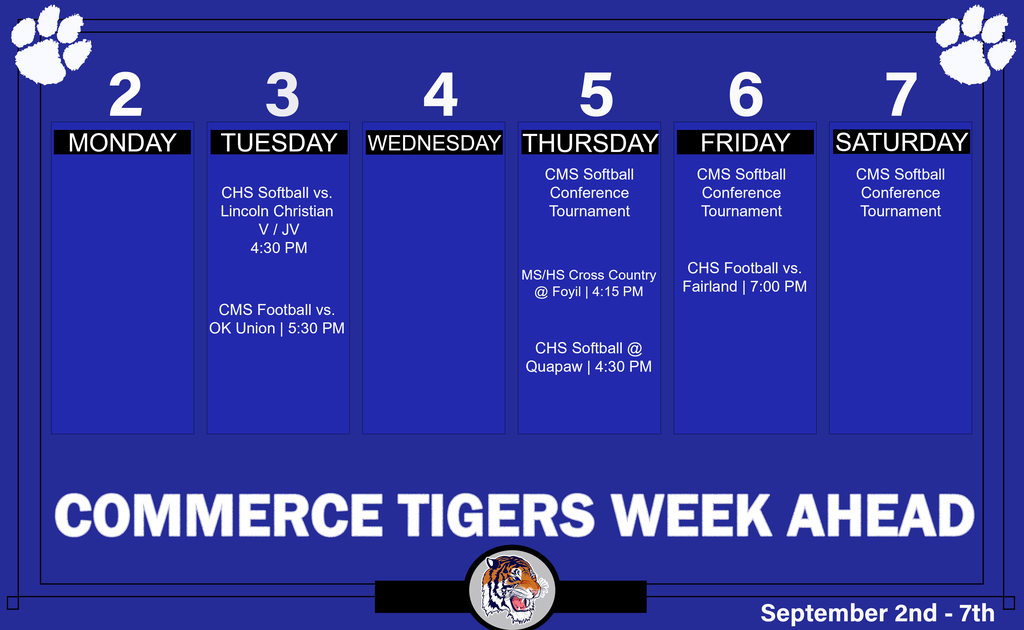 2
MONDAY

3
TUESDAY
CHS Softball vs. Lincoln Christian V / JV 4:30 PM

CMS Football vs. OK Union | 5:30 PM

4
WEDNESDAY

5
THURSDAY
CMS Softball Conference Tournament

MS/HS Cross Country @ Foyil | 4:15 PM

CHS Softball @ Quapaw | 4:30 PM

6
FRIDAY
CMS Softball Conference Tournament

CHS Football vs. Fairland | 7:00 PM

7
SATURDAY
CMS Softball Conference Tournament

COMMERCE TIGERS WEEK AHEAD

September 2nd - 7th